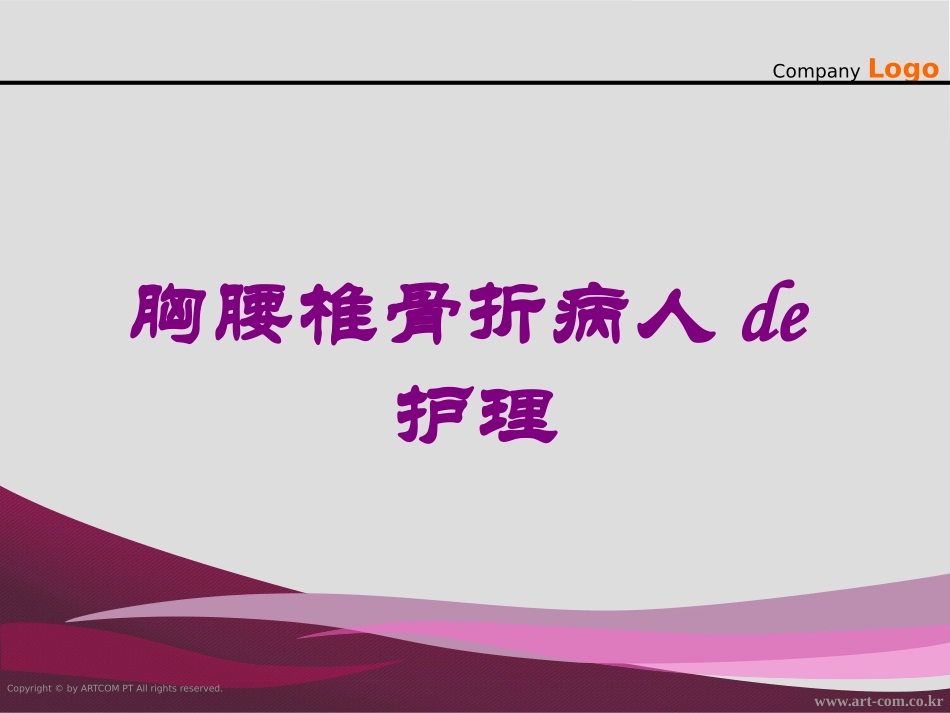 Company Logo

胸腰椎骨折病人 de 护理

Copyright © by ARTCOM PT All rights reserved.

www.art-com.co.kr